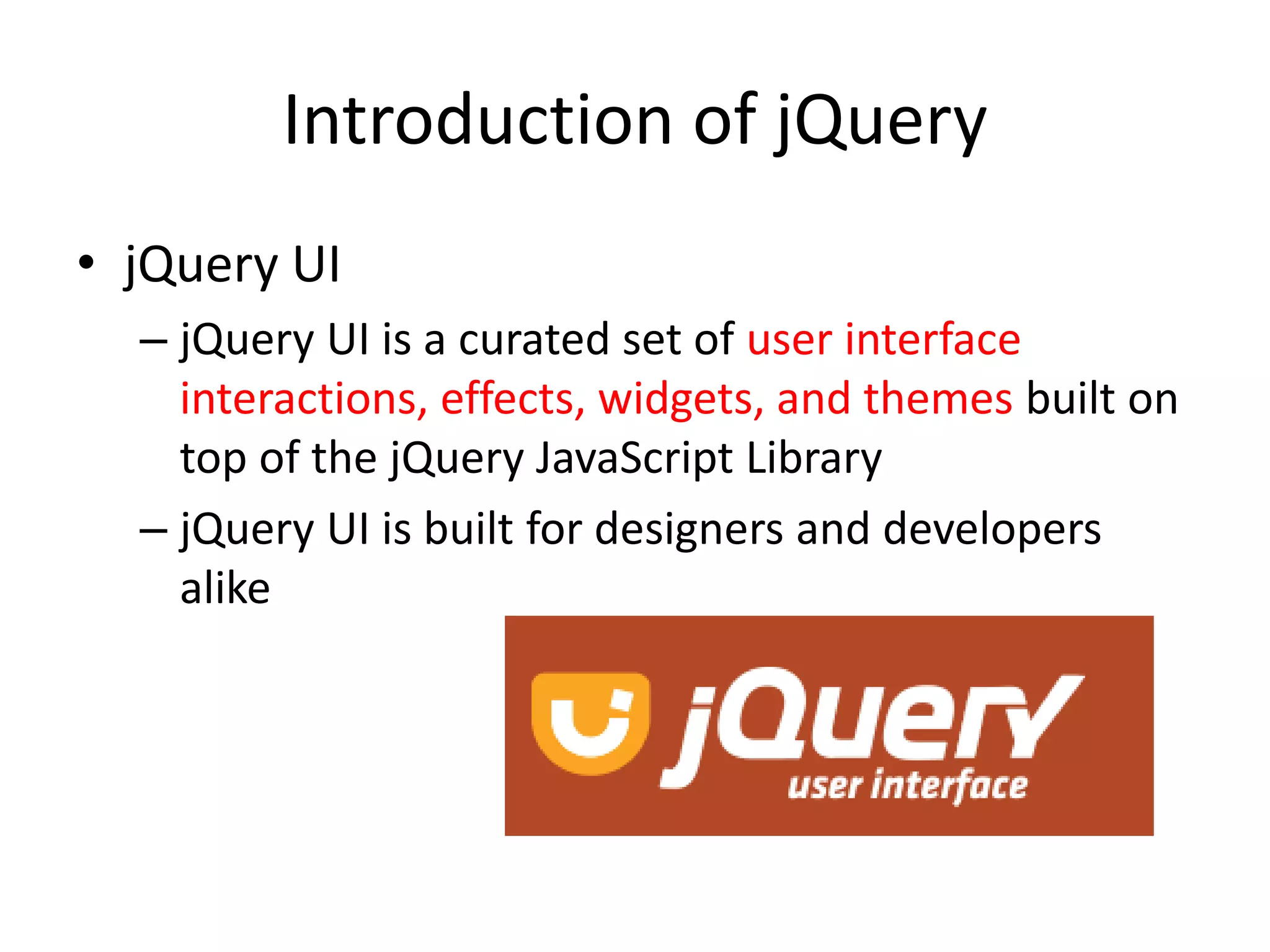 Introduction of jQuery

• jQuery UI

– jQuery UI is a curated set of user interface interactions, effects, widgets, and themes built on top of the jQuery JavaScript Library

– jQuery UI is built for designers and developers alike

jQuery
user interface